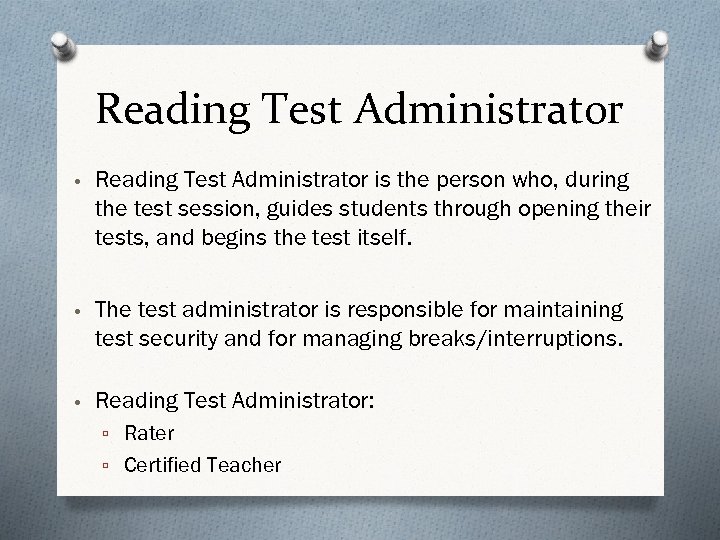 Reading Test Administrator

• Reading Test Administrator is the person who, during the test session, guides students through opening their tests, and begins the test itself.

• The test administrator is responsible for maintaining test security and for managing breaks/interruptions.

• Reading Test Administrator:
▫ Rater
▫ Certified Teacher